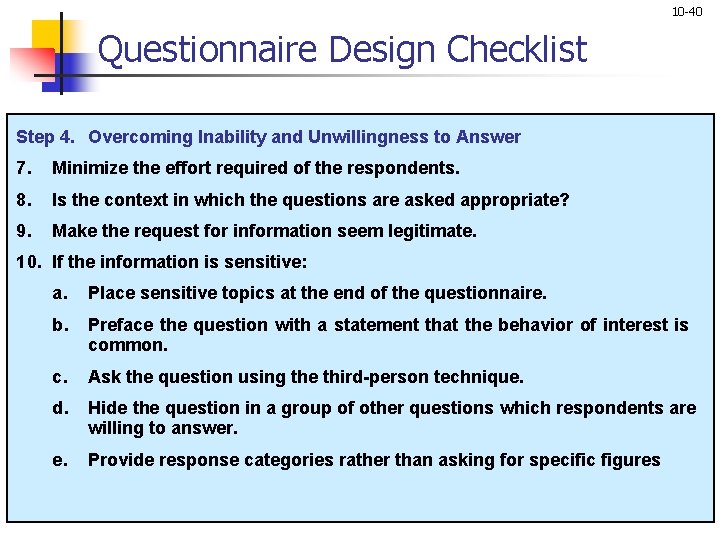 10-40

Questionnaire Design Checklist

Step 4. Overcoming Inability and Unwillingness to Answer

7. Minimize the effort required of the respondents.

8. Is the context in which the questions are asked appropriate?

9. Make the request for information seem legitimate.

10. If the information is sensitive:

a. Place sensitive topics at the end of the questionnaire.

b. Preface the question with a statement that the behavior of interest is common.

c. Ask the question using the third-person technique.

d. Hide the question in a group of other questions which respondents are willing to answer.

e. Provide response categories rather than asking for specific figures